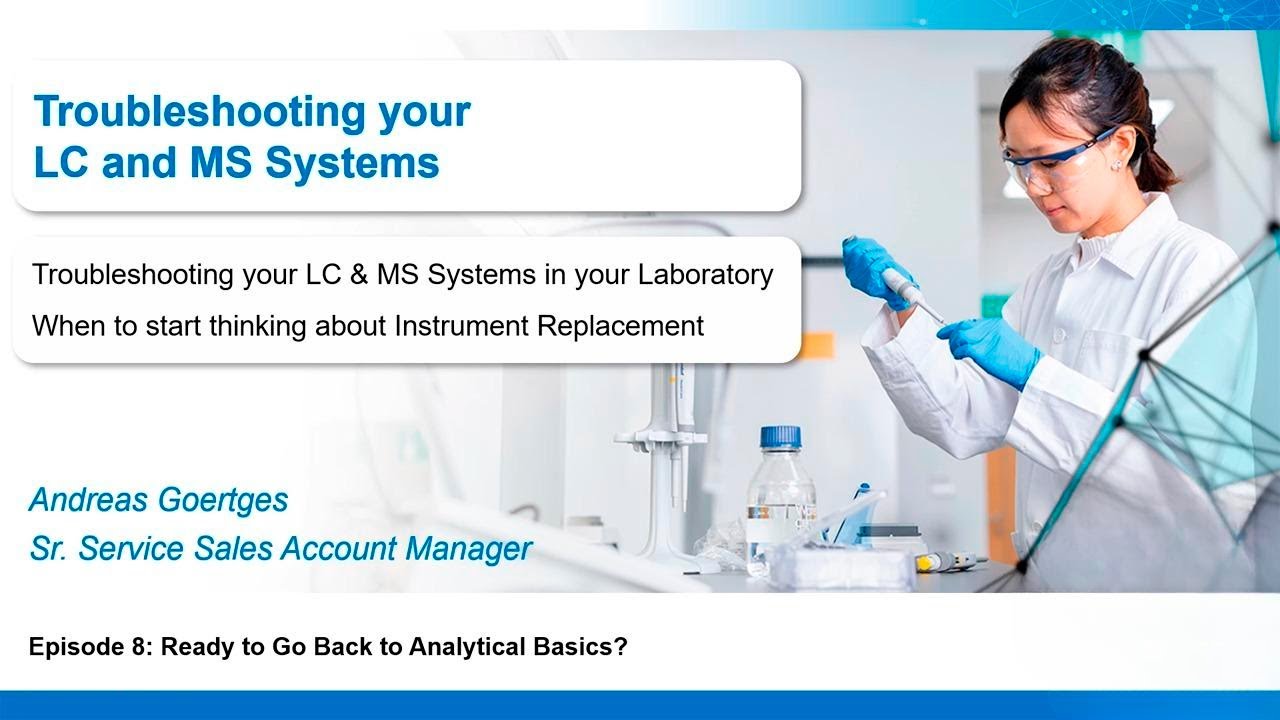 Troubleshooting your LC and MS Systems

Troubleshooting your LC & MS Systems in your Laboratory

When to start thinking about Instrument Replacement

Andreas Goertges

Sr. Service Sales Account Manager

Episode 8: Ready to Go Back to Analytical Basics?